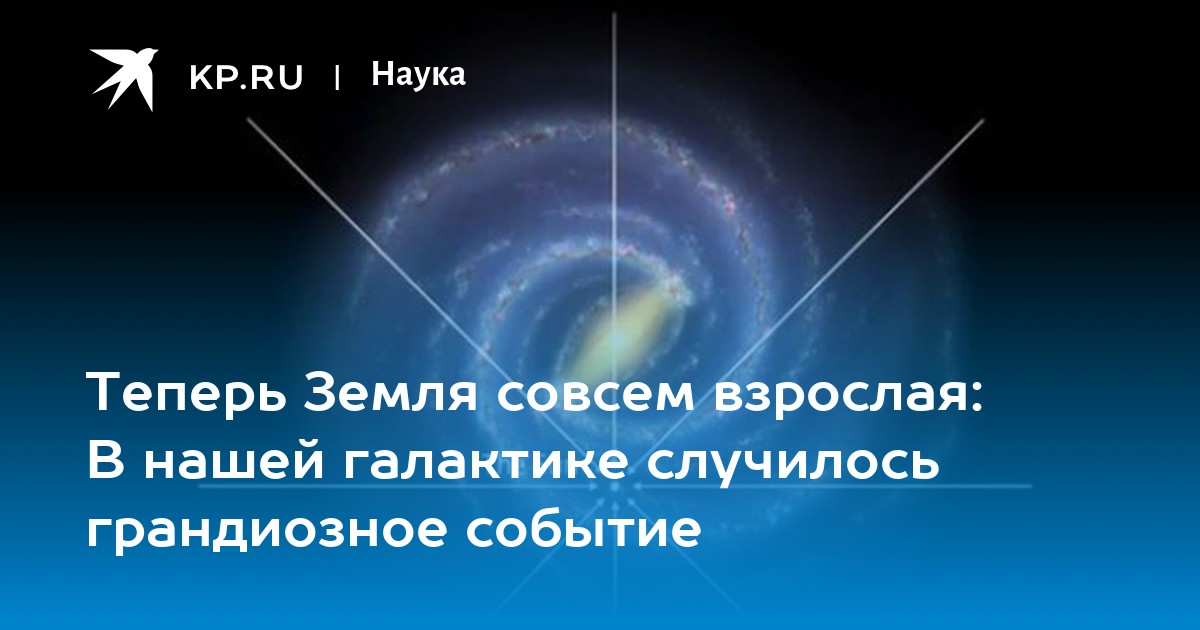 KP.RU | Наука

Теперь Земля совсем взрослая: В нашей галактике случилось грандиозное событие